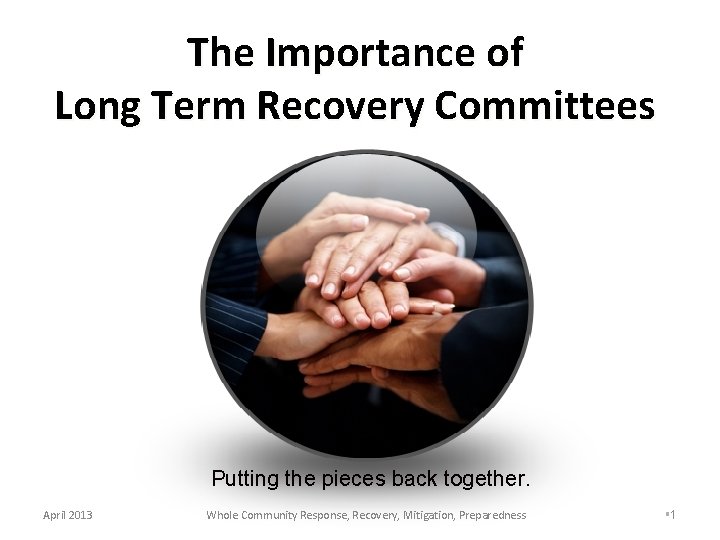 The Importance of Long Term Recovery Committees

Putting the pieces back together.

April 2013

Whole Community Response, Recovery, Mitigation, Preparedness

1